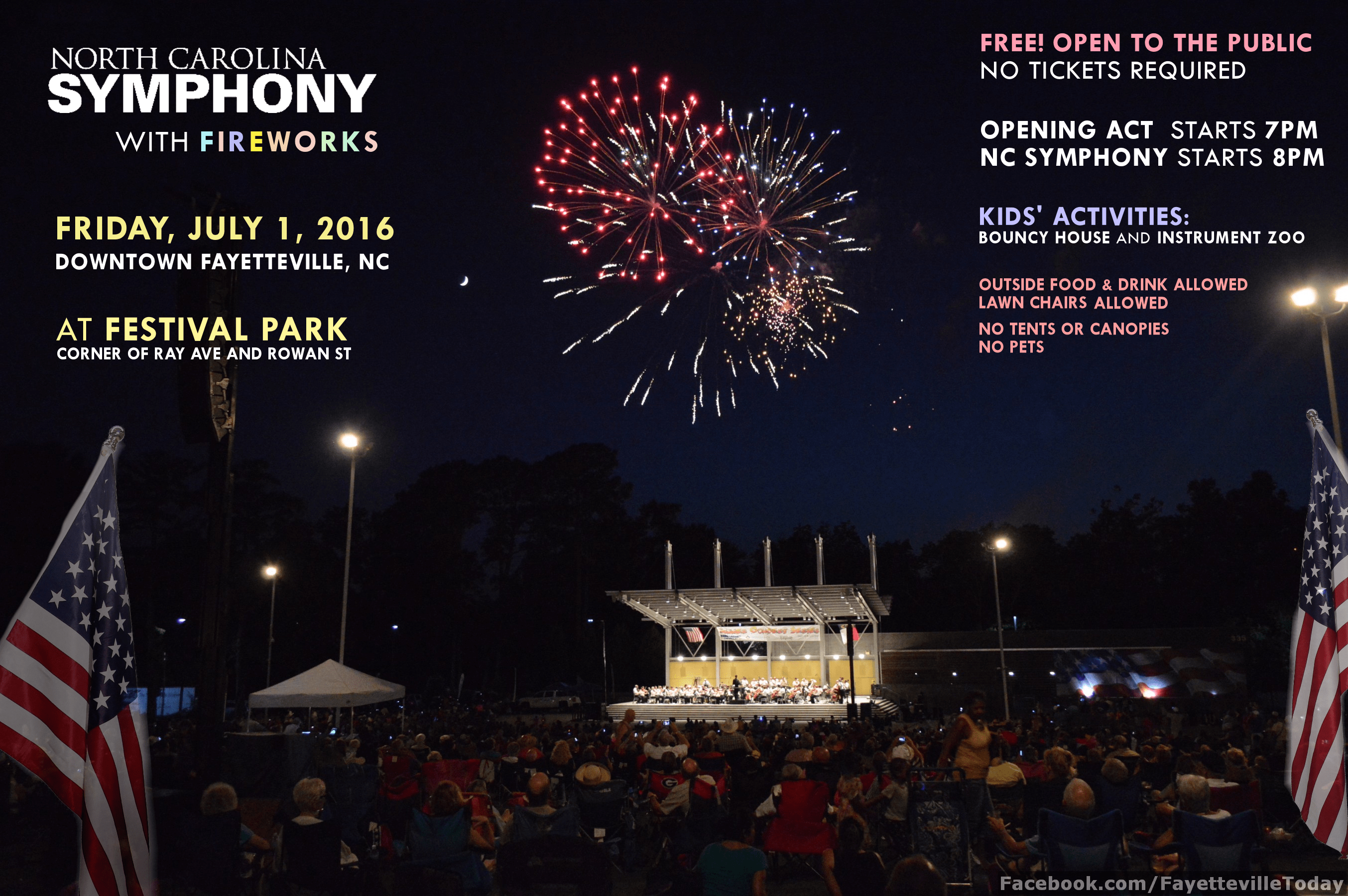 NORTH CAROLINA
SYMPHONY
WITH FIREWORKS

FRIDAY, JULY 1, 2016
DOWNTOWN FAYETTEVILLE, NC

AT FESTIVAL PARK
CORNER OF RAY AVE AND ROWAN ST

FREE! OPEN TO THE PUBLIC
NO TICKETS REQUIRED

OPENING ACT STARTS 7PM
NC SYMPHONY STARTS 8PM

KIDS' ACTIVITIES:
BOUNCY HOUSE AND INSTRUMENT ZOO

OUTSIDE FOOD & DRINK ALLOWED
LAWN CHAIRS ALLOWED

NO TENTS OR CANOPIES
NO PETS

Facebook.com/FayettevilleToday